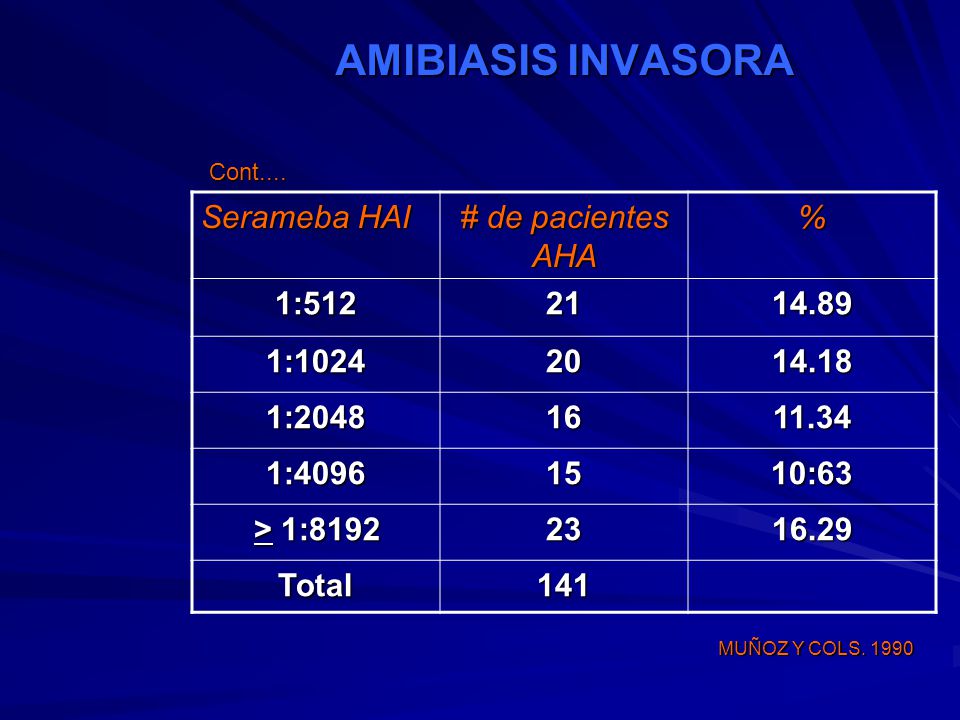 AMIBIASIS INVASORA

Cont….

| Serameba HAI | # de pacientes AHA | % |
|---|---|---|
| 1:512 | 21 | 14.89 |
| 1:1024 | 20 | 14.18 |
| 1:2048 | 16 | 11.34 |
| 1:4096 | 15 | 10:63 |
| $\geq$ 1:8192 | 23 | 16.29 |
| Total | 141 | |

MUÑOZ Y COLS. 1990